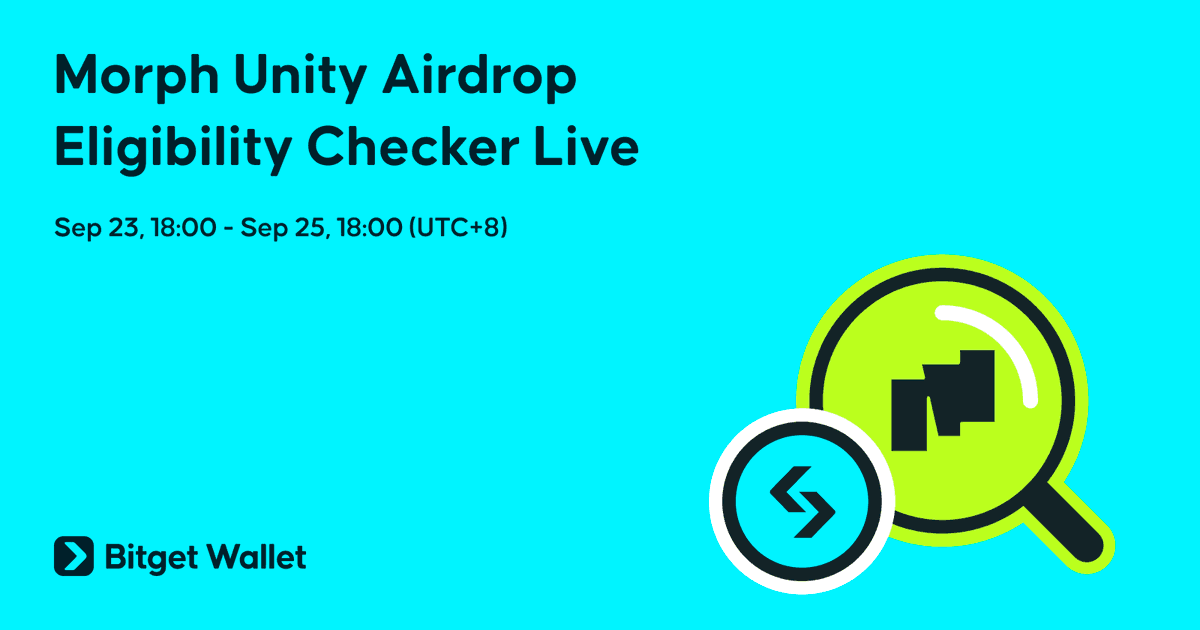 Morph Unity Airdrop Eligibility Checker Live

Sep 23, 18:00 - Sep 25, 18:00 (UTC+8)

Bitget Wallet